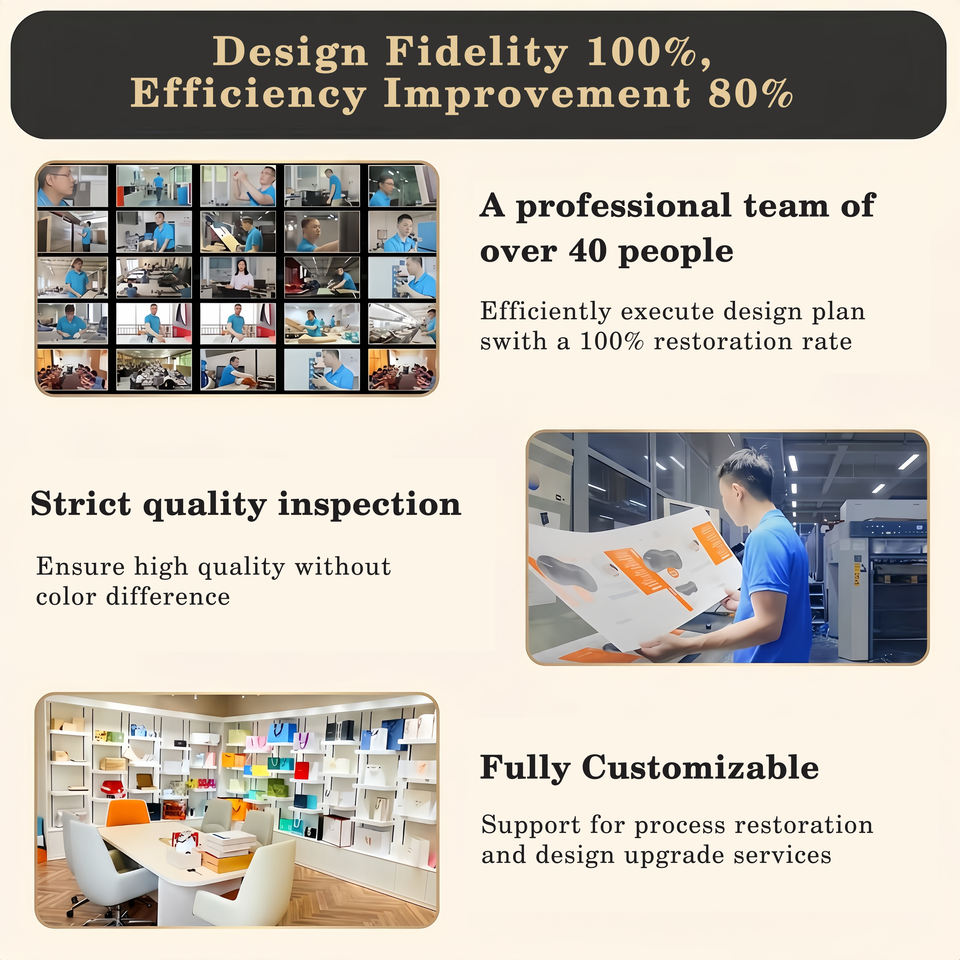 Design Fidelity 100%,
Efficiency Improvement 80%

A professional team of over 40 people

Efficiently execute design plan swith a 100% restoration rate

Strict quality inspection

Ensure high quality without color difference

Fully Customizable

Support for process restoration and design upgrade services